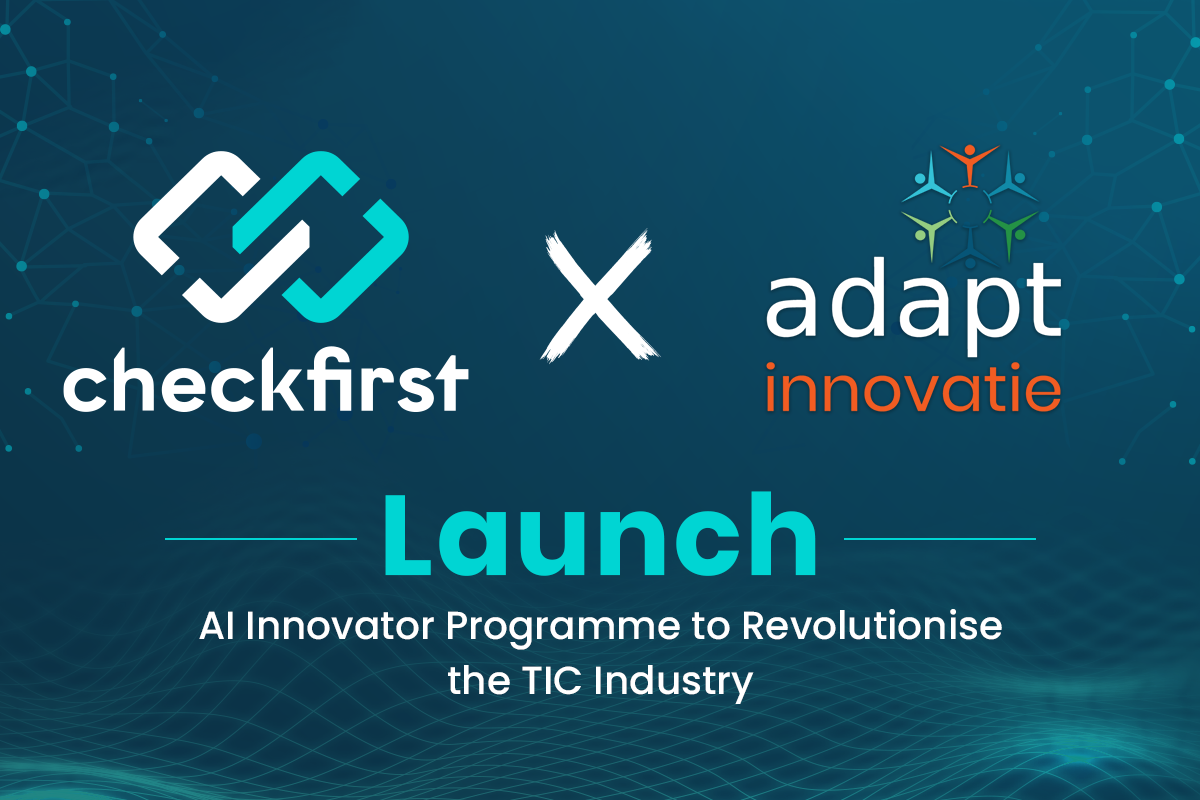 checkfirst

X

adapt
innovatie

Launch

AI Innovator Programme to Revolutionise the TIC Industry